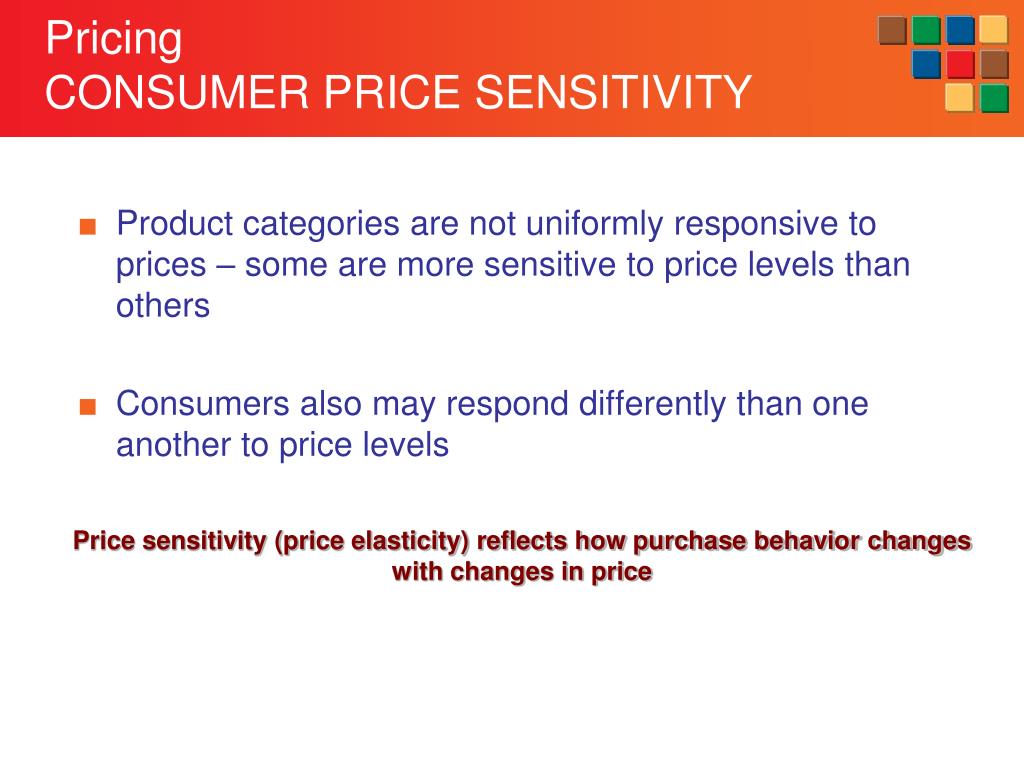 Pricing
CONSUMER PRICE SENSITIVITY

■ Product categories are not uniformly responsive to prices – some are more sensitive to price levels than others

■ Consumers also may respond differently than one another to price levels

Price sensitivity (price elasticity) reflects how purchase behavior changes with changes in price